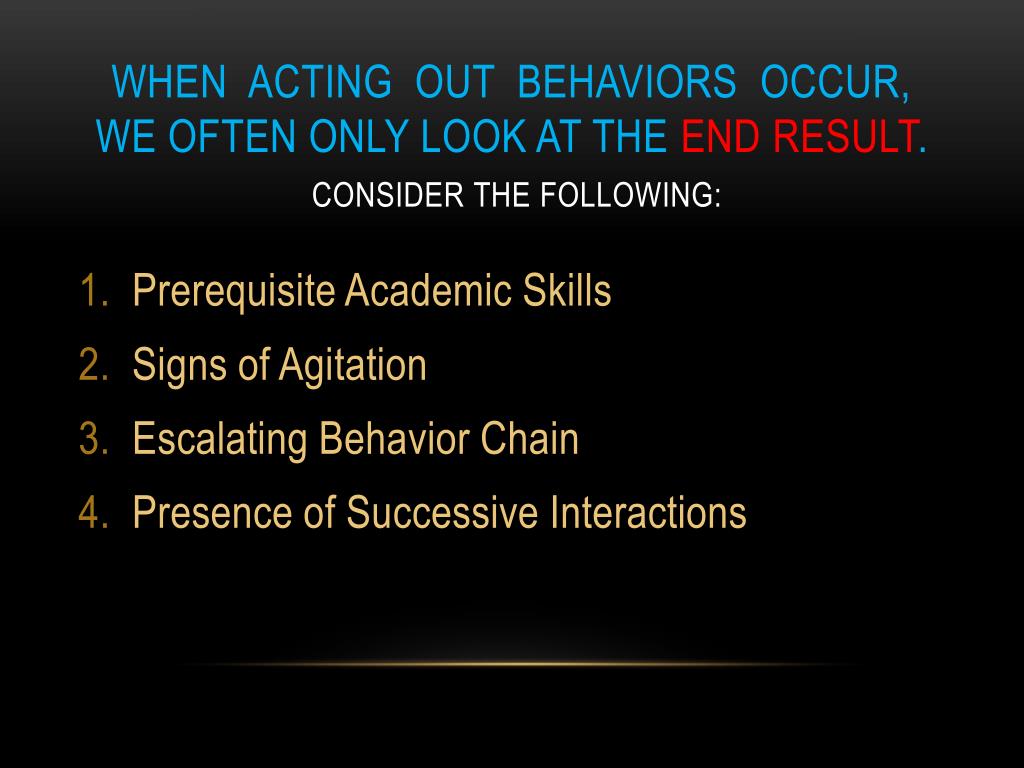 WHEN ACTING OUT BEHAVIORS OCCUR, WE OFTEN ONLY LOOK AT THE END RESULT.
CONSIDER THE FOLLOWING:

1. Prerequisite Academic Skills
2. Signs of Agitation
3. Escalating Behavior Chain
4. Presence of Successive Interactions